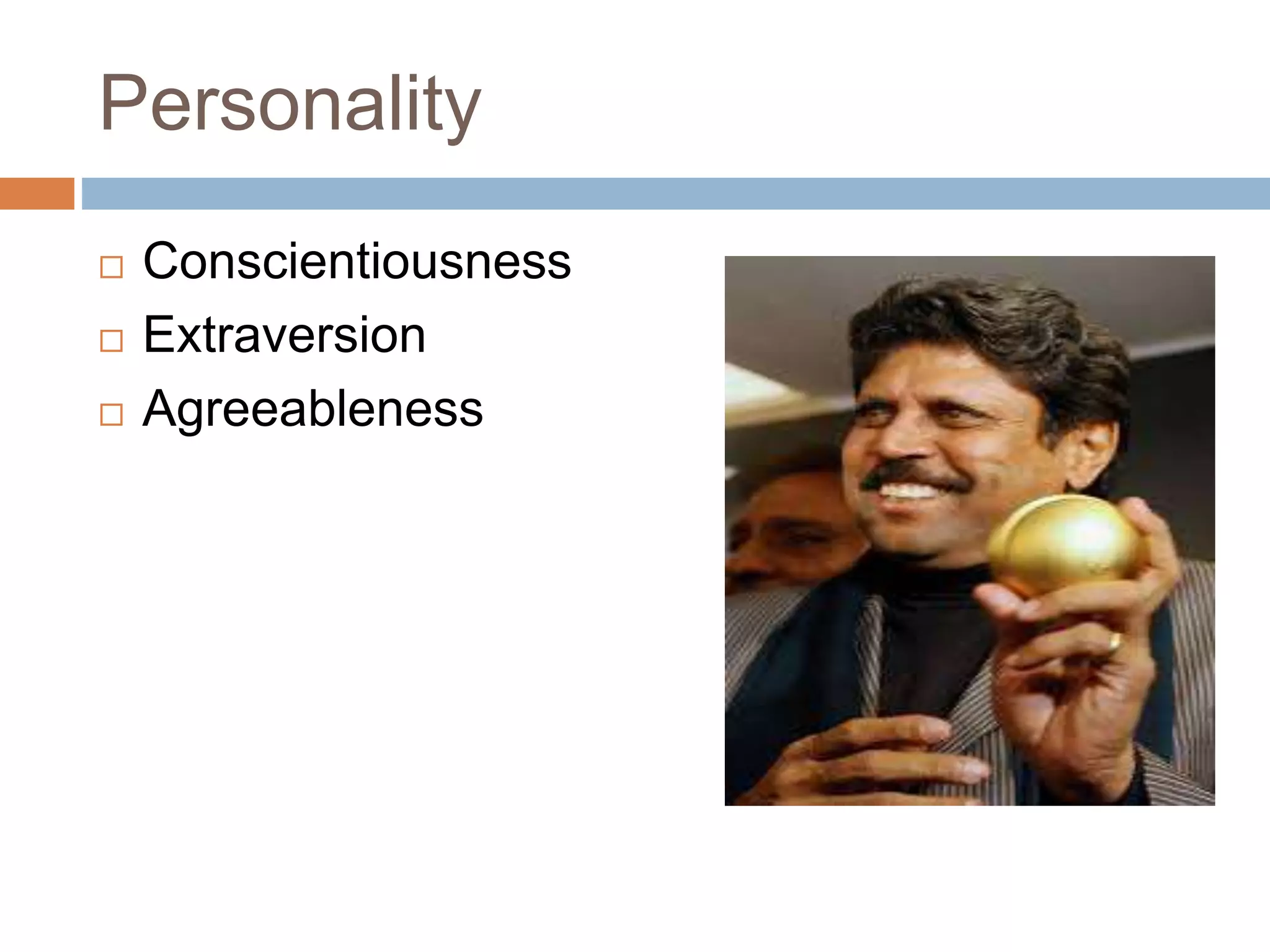 Personality

□ Conscientiousness
□ Extraversion
□ Agreeableness